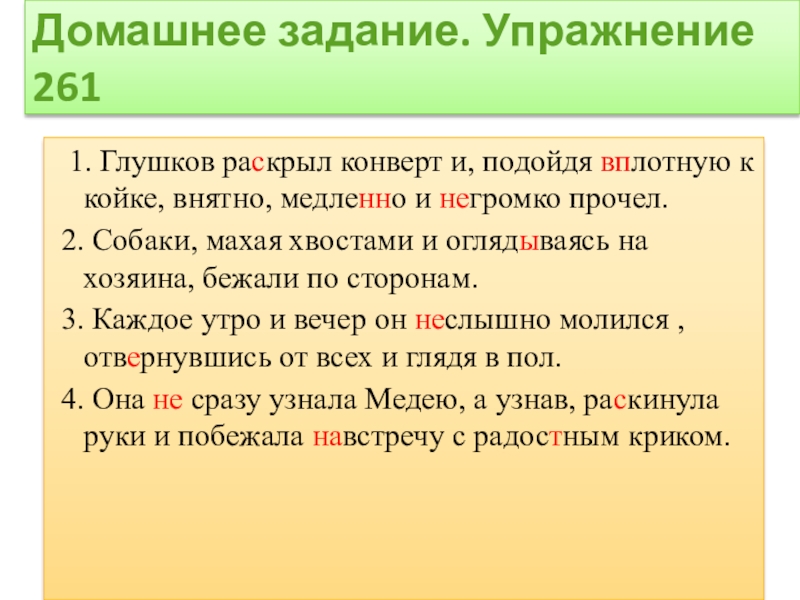 Домашнее задание. Упражнение 261

1. Глушков раскрыл конверт и, подойдя вплотную к койке, внятно, медленно и негромко прочел.

2. Собаки, махая хвостами и оглядываясь на хозяина, бежали по сторонам.

3. Каждое утро и вечер он неслышно молился , отвернувшись от всех и глядя в пол.

4. Она не сразу узнала Медею, а узнав, раскинула руки и побежала навстречу с радостным криком.